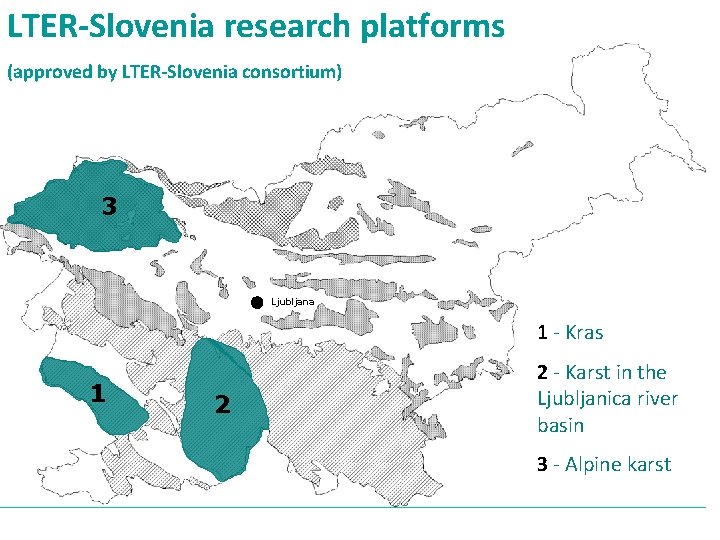 LTER-Slovenia research platforms

(approved by LTER-Slovenia consortium)

3

Ljubljana

1

2

1 - Kras

2 - Karst in the Ljubljanica river basin

3 - Alpine karst